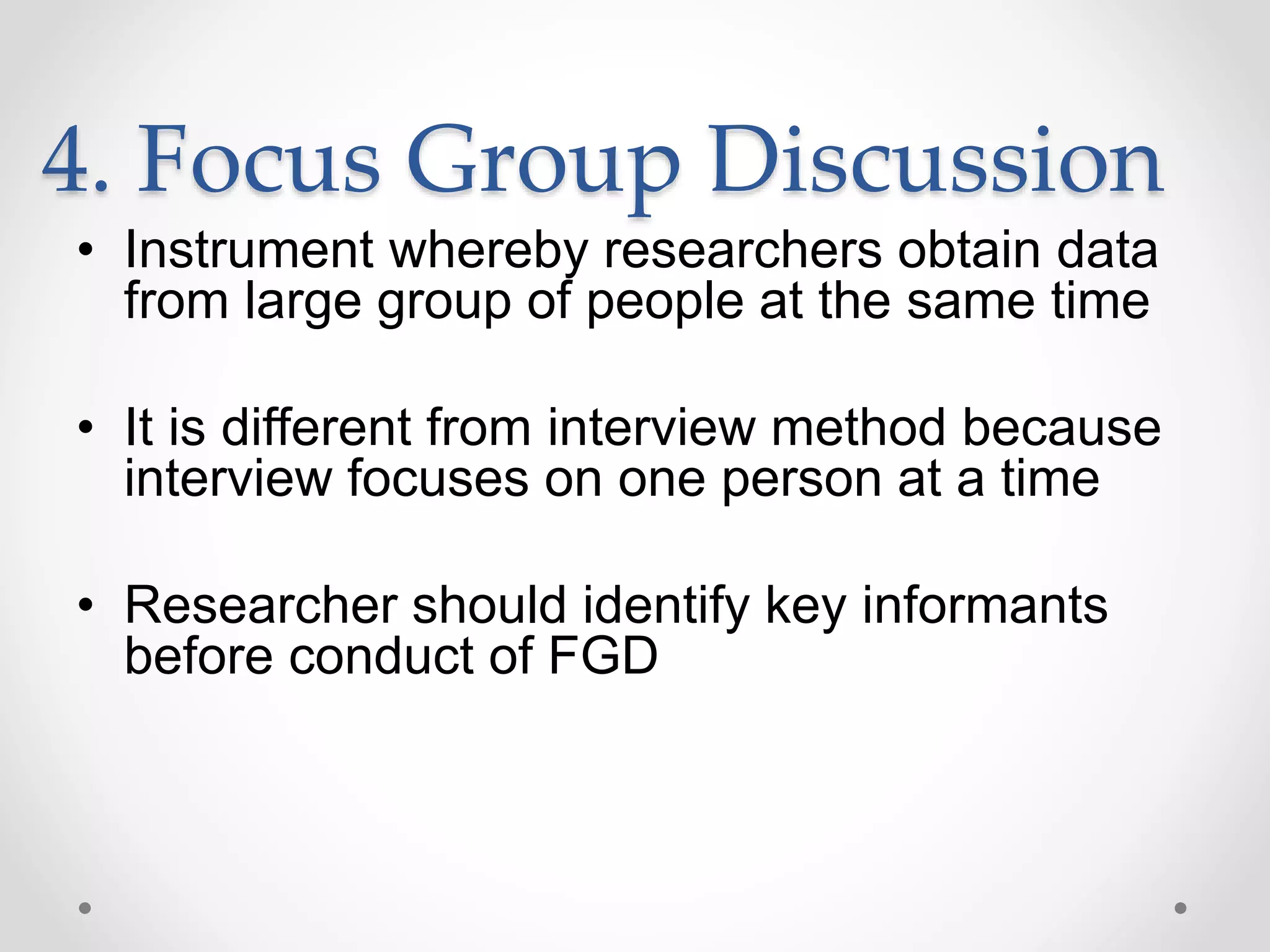 4. Focus Group Discussion

• Instrument whereby researchers obtain data from large group of people at the same time

• It is different from interview method because interview focuses on one person at a time

• Researcher should identify key informants before conduct of FGD